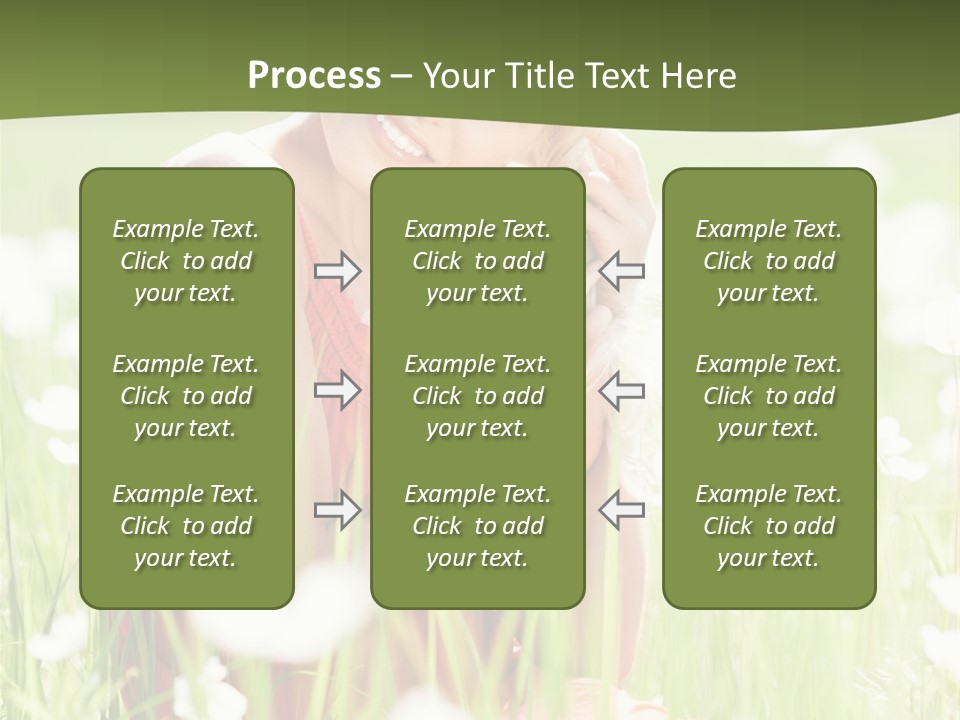 Process – Your Title Text Here

Example Text. Click to add your text.

Example Text. Click to add your text.

Example Text. Click to add your text.

Example Text. Click to add your text.

Example Text. Click to add your text.

Example Text. Click to add your text.

Example Text. Click to add your text.

Example Text. Click to add your text.

Example Text. Click to add your text.